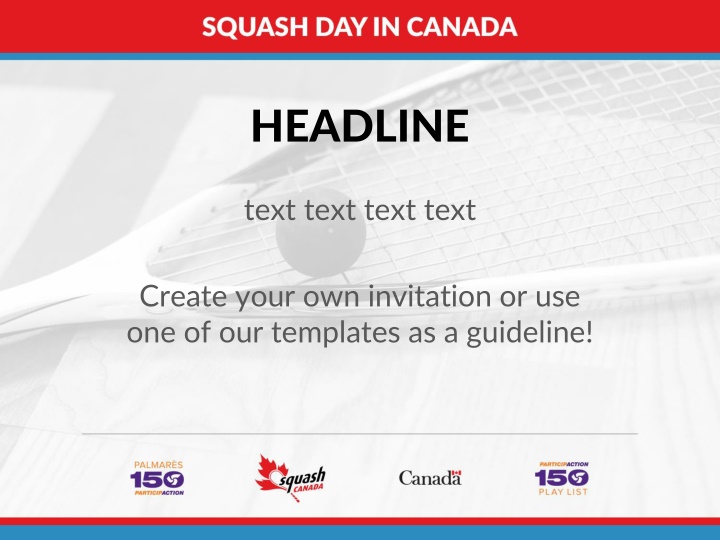 SQUASH DAY IN CANADA

HEADLINE

text text text text

Create your own invitation or use one of our templates as a guideline!

PALMARÈS 150 PARTICIPACTION

squash CANADA

Canada

PARTICIPACTION 150 PLAY LIST